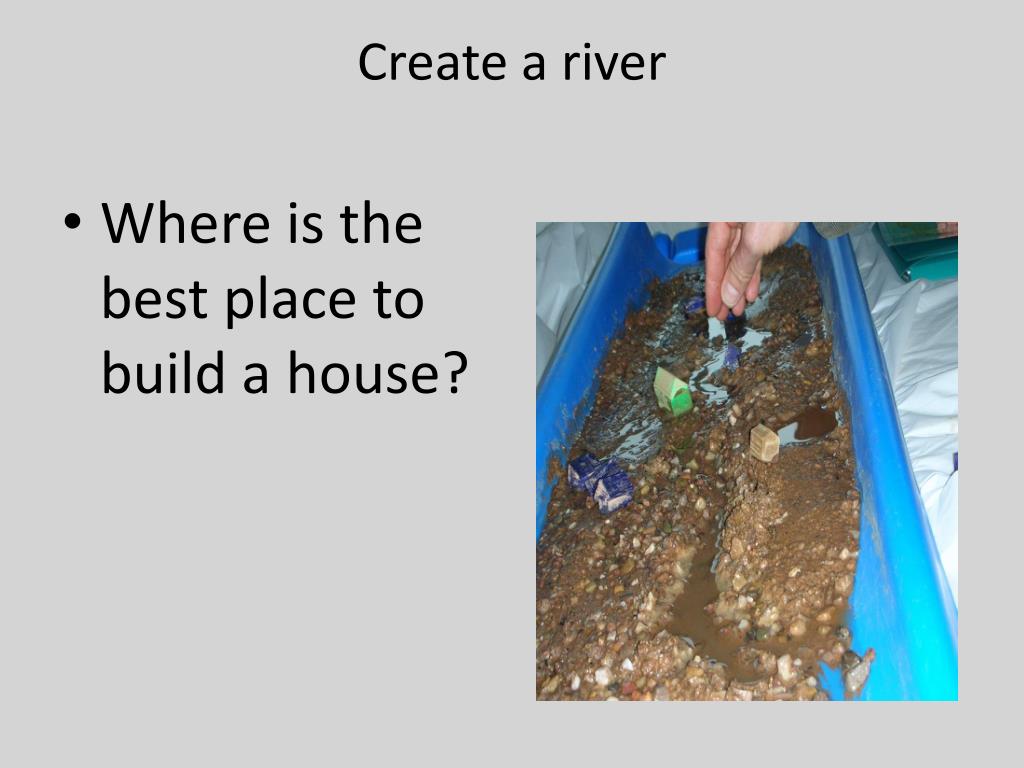 Create a river

• Where is the best place to build a house?